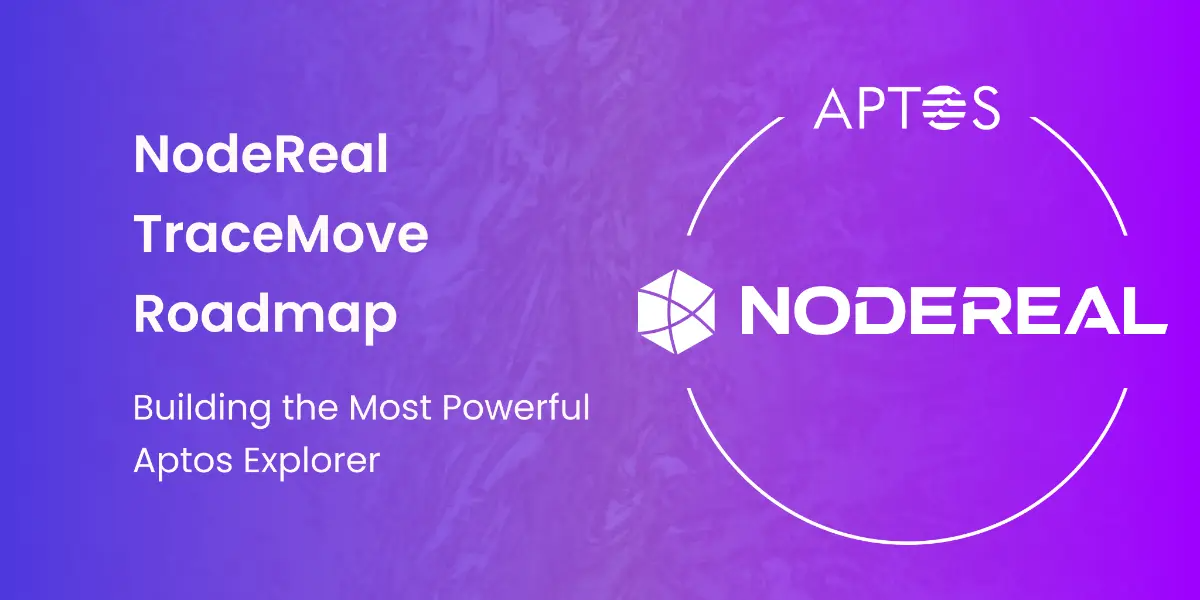 NodeReal TraceMove Roadmap

Building the Most Powerful Aptos Explorer

APTOS

NODEREAL